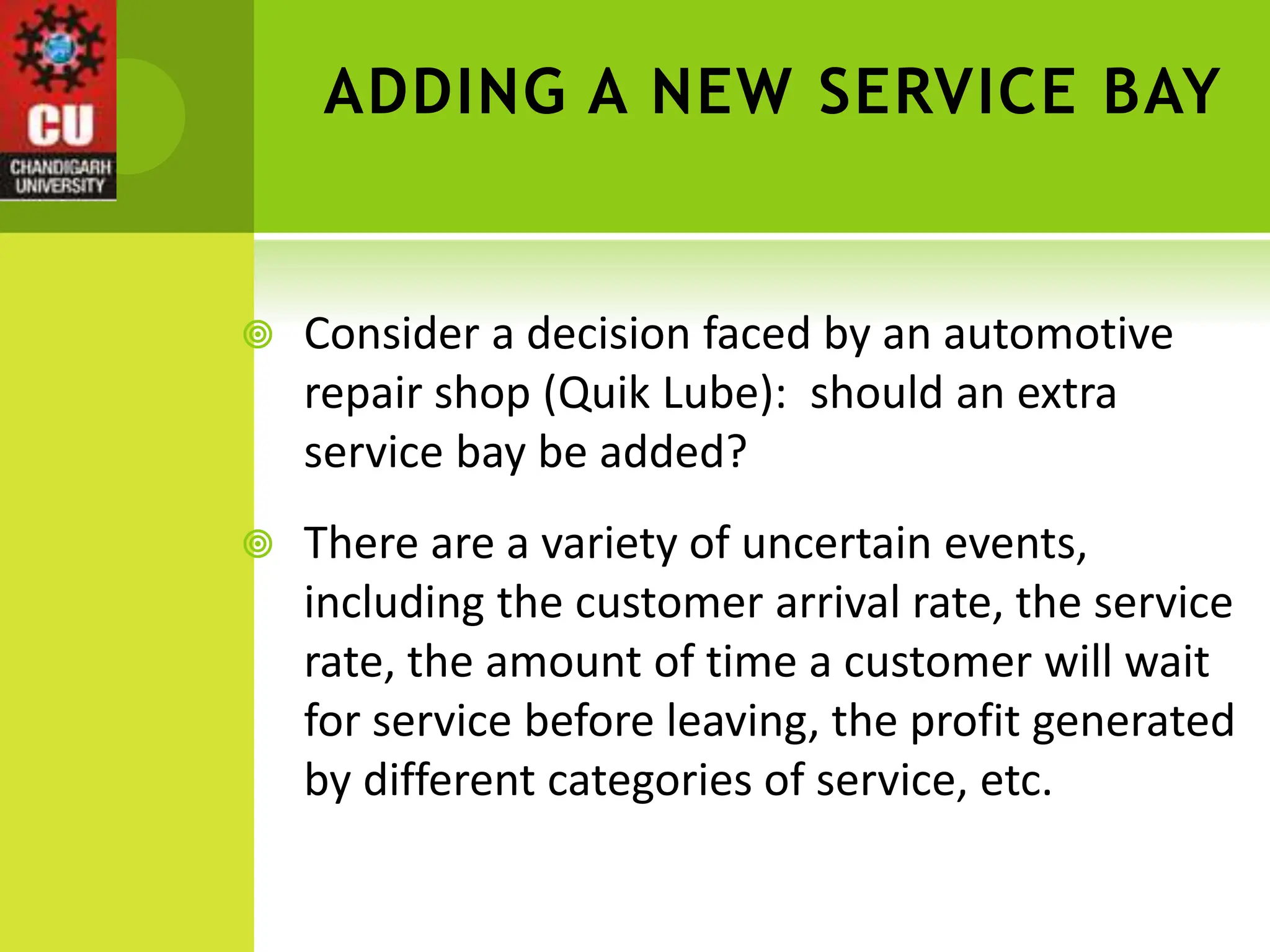 CU
CHANDIGARH UNIVERSITY

ADDING A NEW SERVICE BAY

Consider a decision faced by an automotive repair shop (Quik Lube): should an extra service bay be added?

There are a variety of uncertain events, including the customer arrival rate, the service rate, the amount of time a customer will wait for service before leaving, the profit generated by different categories of service, etc.